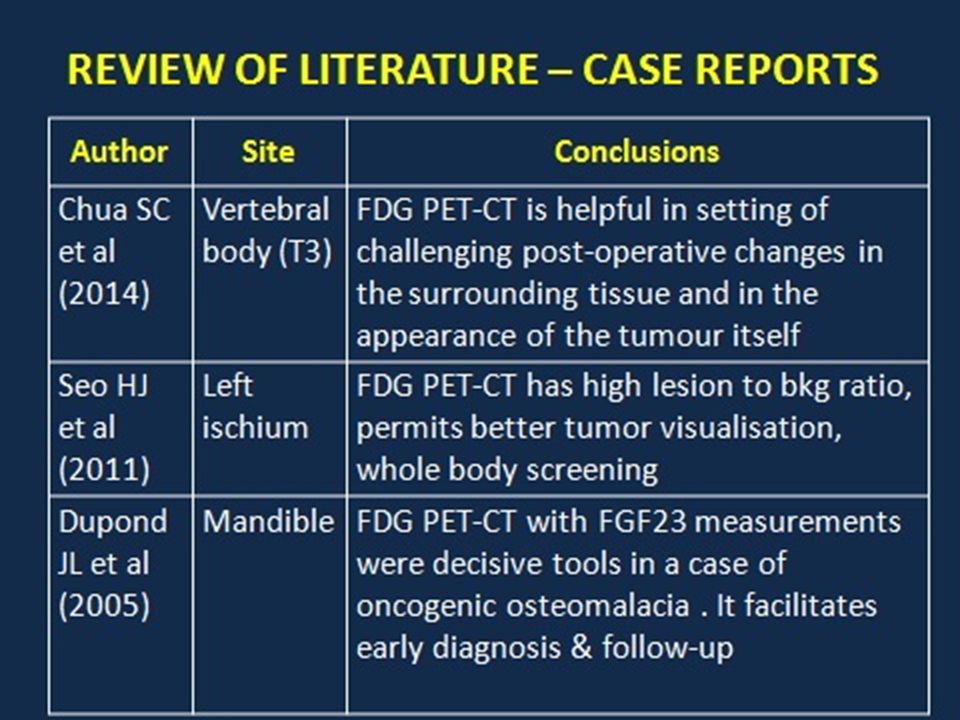 REVIEW OF LITERATURE – CASE REPORTS

| Author | Site | Conclusions |
|---|---|---|
| Chua SC et al (2014) | Vertebral body (T3) | FDG PET-CT is helpful in setting of challenging post-operative changes in the surrounding tissue and in the appearance of the tumour itself |
| Seo HJ et al (2011) | Left ischium | FDG PET-CT has high lesion to bkg ratio, permits better tumor visualisation, whole body screening |
| Dupond JL et al (2005) | Mandible | FDG PET-CT with FGF23 measurements were decisive tools in a case of oncogenic osteomalacia . It facilitates early diagnosis & follow-up |